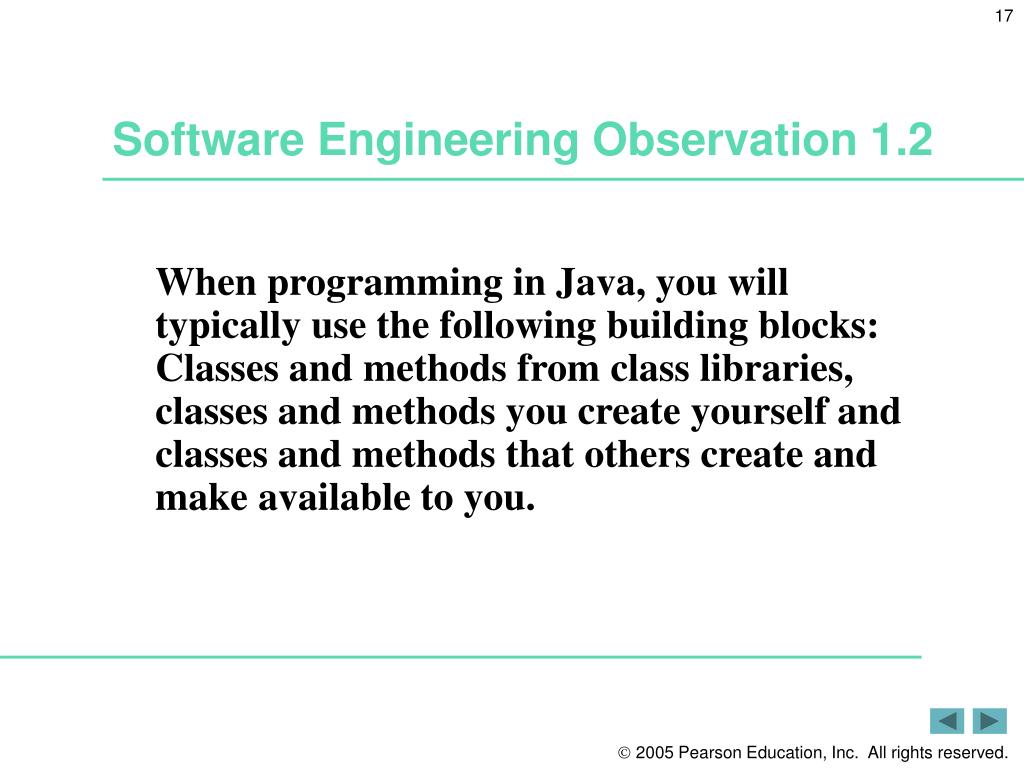 17

Software Engineering Observation 1.2

When programming in Java, you will typically use the following building blocks: Classes and methods from class libraries, classes and methods you create yourself and classes and methods that others create and make available to you.

© 2005 Pearson Education, Inc. All rights reserved.